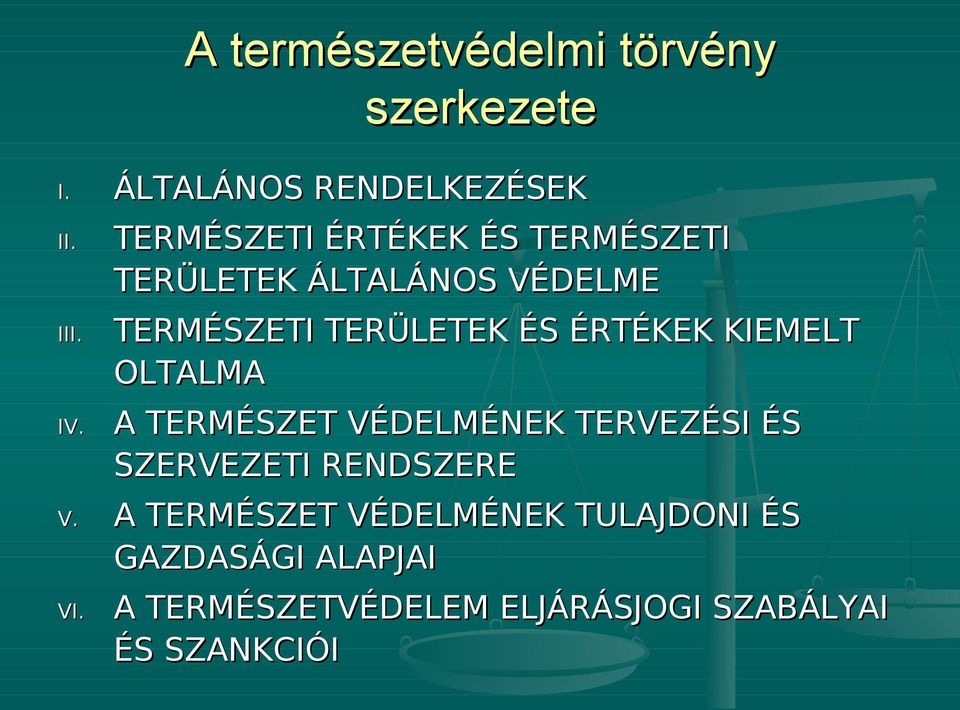 A természetvédelmi törvény szerkezete

I. ÁLTALÁNOS RENDELKEZÉSEK
II. TERMÉSZETI ÉRTÉKEK ÉS TERMÉSZETI TERÜLETEK ÁLTALÁNOS VÉDELME
III. TERMÉSZETI TERÜLETEK ÉS ÉRTÉKEK KIEMELT OLTALMA
IV. A TERMÉSZET VÉDELMÉNEK TERVEZÉSI ÉS SZERVEZETI RENDSZERE
V. A TERMÉSZET VÉDELMÉNEK TULAJDONI ÉS GAZDASÁGI ALAPJAI
VI. A TERMÉSZETVÉDELEM ELJÁRÁSJOGI SZABÁLYAI ÉS SZANKCIÓI